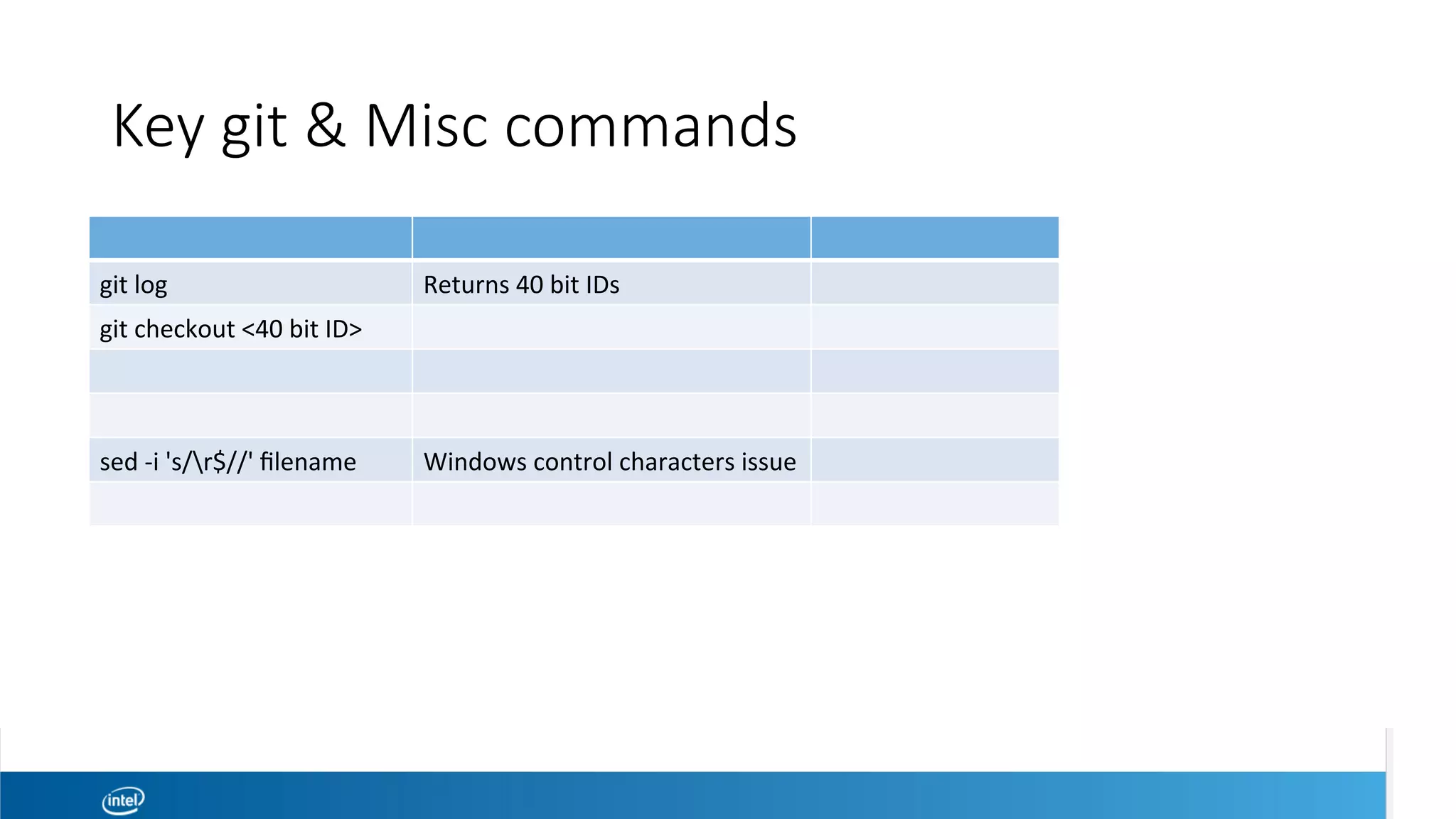 Key git & Misc commands

| | | |
|---|---|---|
| git log | Returns 40 bit IDs | |
| git checkout <40 bit ID> | | |
| | | |
| | | |
| sed -i 's/\r$//' filename | Windows control characters issue | |
| | | |

intel